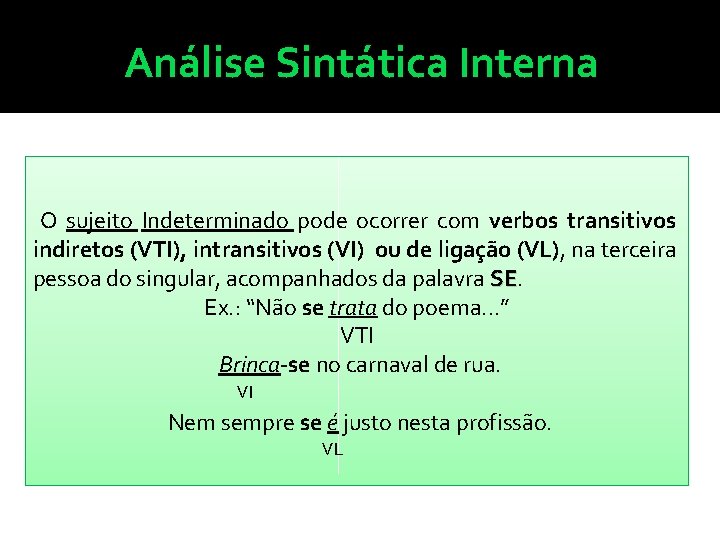 Análise Sintática Interna

O sujeito Indeterminado pode ocorrer com verbos transitivos indiretos (VTI), intransitivos (VI) ou de ligação (VL), na terceira pessoa do singular, acompanhados da palavra SE.

Ex.: “Não se trata do poema...”
VTI
Brinca-se no carnaval de rua.
VI
Nem sempre se é justo nesta profissão.
VL